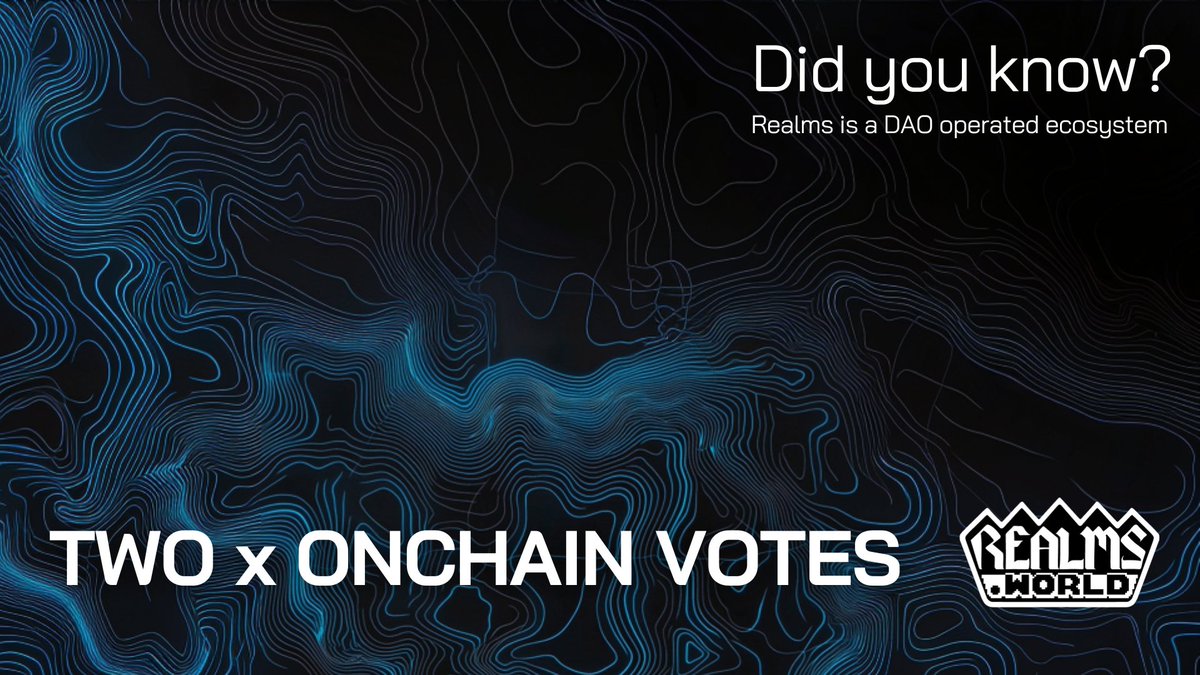 Did you know?
Realms is a DAO operated ecosystem

TWO x ONCHAIN VOTES

REALMS
.WORLD